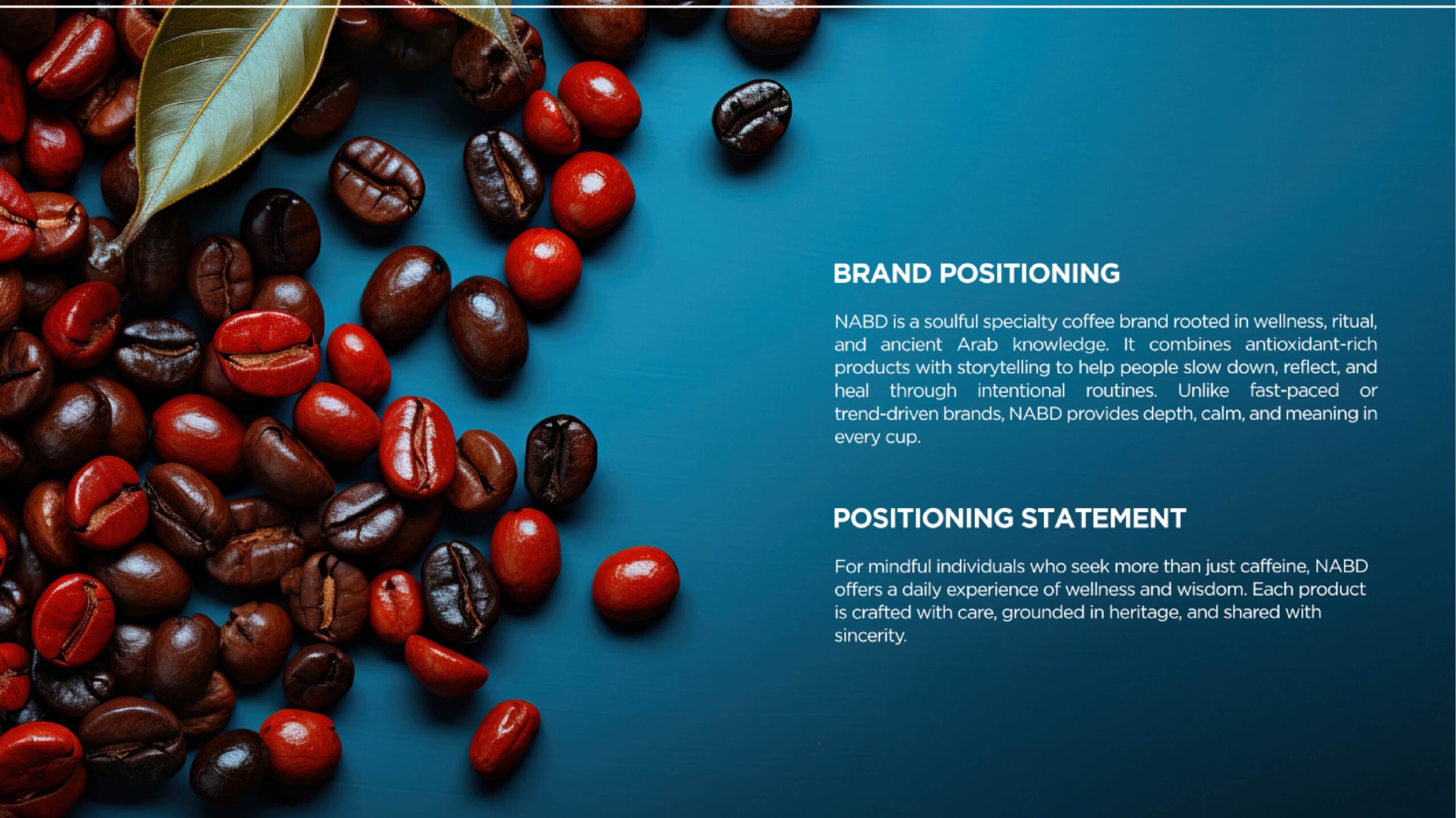 BRAND POSITIONING

NABD is a soulful specialty coffee brand rooted in wellness, ritual, and ancient Arab knowledge. It combines antioxidant-rich products with storytelling to help people slow down, reflect, and heal through intentional routines. Unlike fast-paced or trend-driven brands, NABD provides depth, calm, and meaning in every cup.

POSITIONING STATEMENT

For mindful individuals who seek more than just caffeine, NABD offers a daily experience of wellness and wisdom. Each product is crafted with care, grounded in heritage, and shared with sincerity.